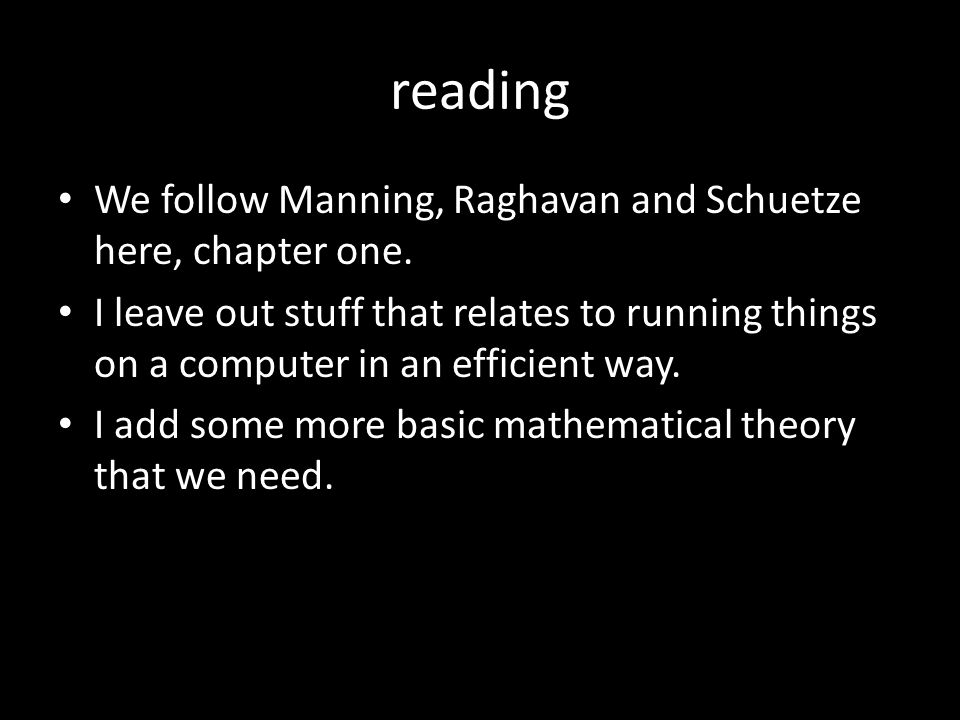 reading

• We follow Manning, Raghavan and Schuetze here, chapter one.
• I leave out stuff that relates to running things on a computer in an efficient way.
• I add some more basic mathematical theory that we need.